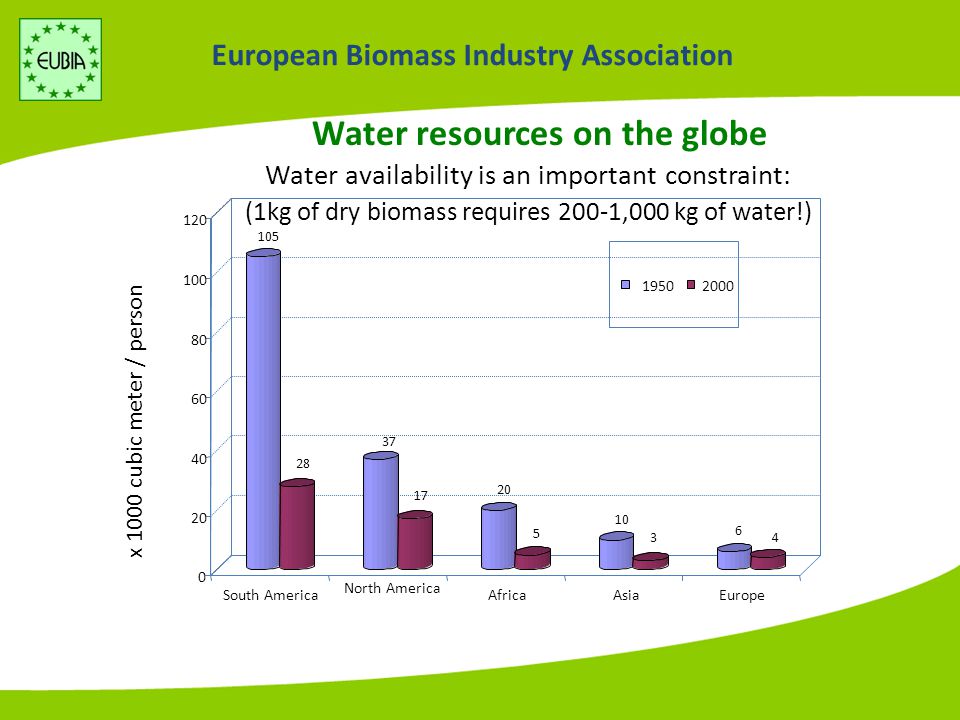 EUBIA

European Biomass Industry Association

Water resources on the globe

Water availability is an important constraint:

(1kg of dry biomass requires 200-1,000 kg of water!)

x 1000 cubic meter / person

120
100
80
60
40
20
0

1950 2000

105
28
37
17
20
5
10
3
6
4

South America
North America
Africa
Asia
Europe